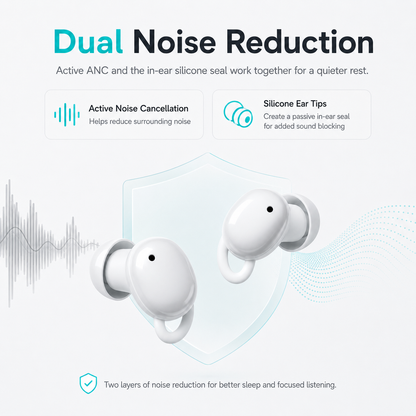 Dual Noise Reduction

Active ANC and the in-ear silicone seal work together for a quieter rest.

Active Noise Cancellation
Helps reduce surrounding noise

Silicone Ear Tips
Create a passive in-ear seal for added sound blocking

Two layers of noise reduction for better sleep and focused listening.